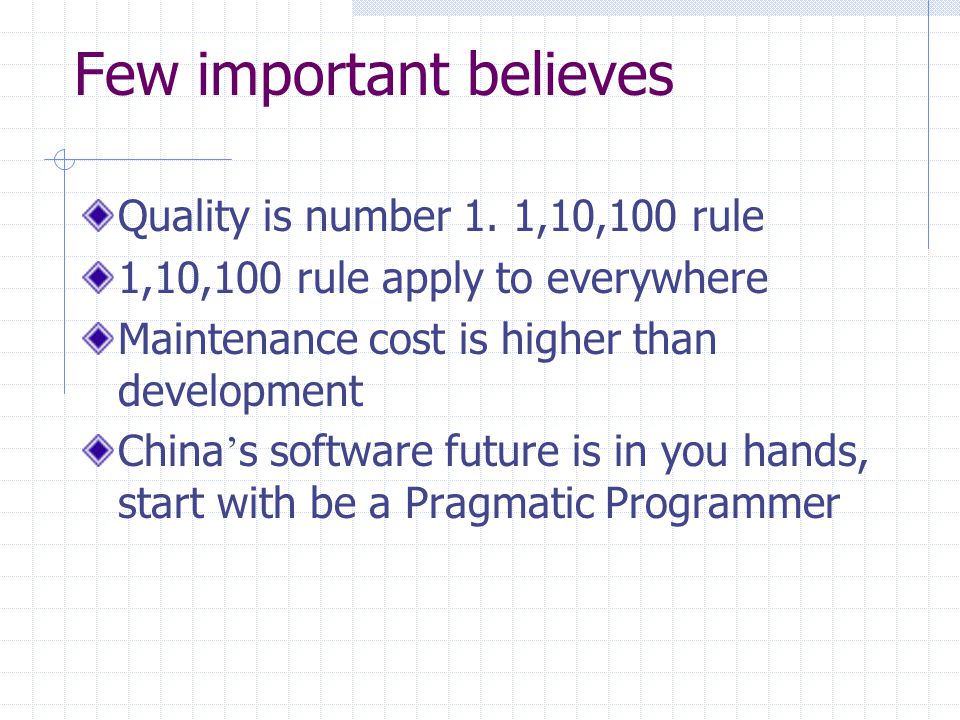 Few important believes

Quality is number 1. 1,10,100 rule

1,10,100 rule apply to everywhere

Maintenance cost is higher than development

China’s software future is in you hands, start with be a Pragmatic Programmer